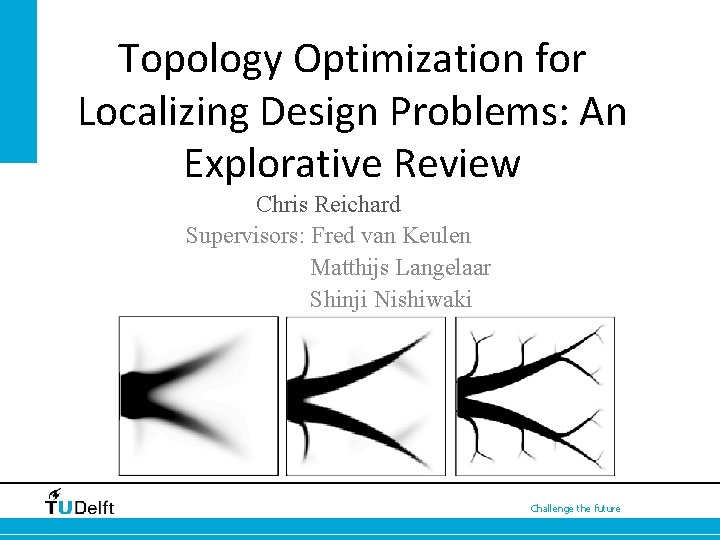 Topology Optimization for Localizing Design Problems: An Explorative Review

Chris Reichard

Supervisors: Fred van Keulen
Matthijs Langelaar
Shinji Nishiwaki

TUDelft

Challenge the future